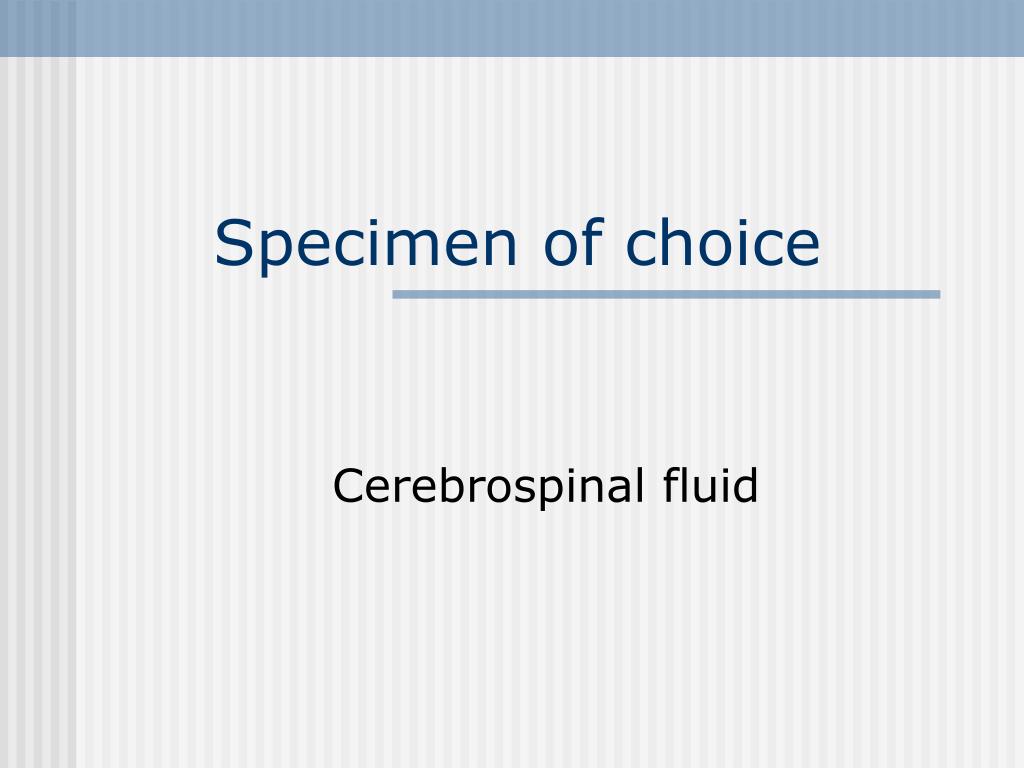 Specimen of choice

Cerebrospinal fluid